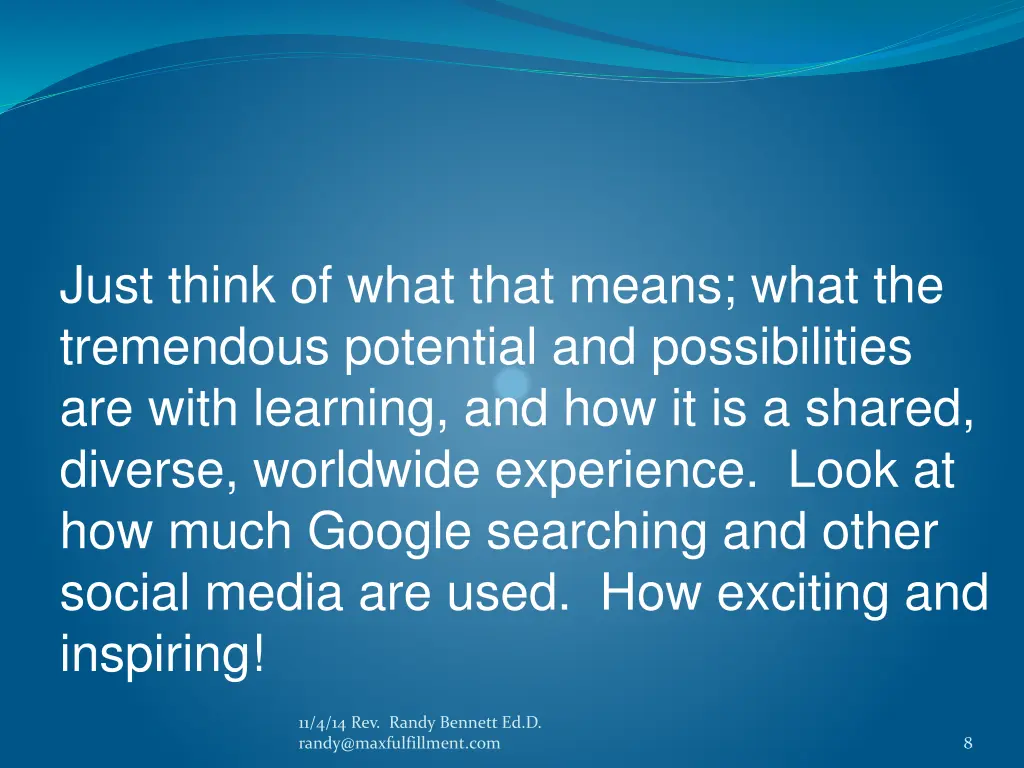 Just think of what that means; what the tremendous potential and possibilities are with learning, and how it is a shared, diverse, worldwide experience.  Look at how much Google searching and other social media are used.  How exciting and inspiring!

11/4/14 Rev.  Randy Bennett Ed.D.
randy@maxfulfillment.com

8